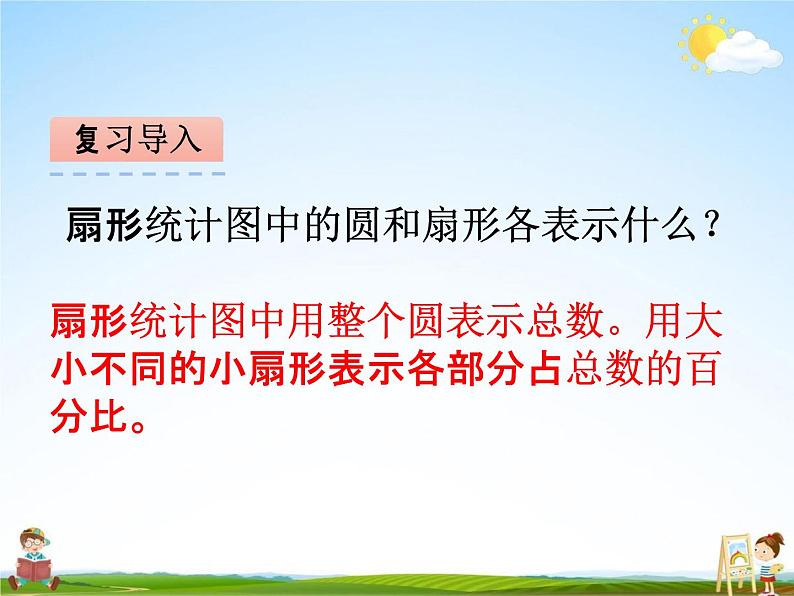 复习导入

扇形统计图中的圆和扇形各表示什么？

扇形统计图中用整个圆表示总数。用大小不同的小扇形表示各部分占总数的百分比。